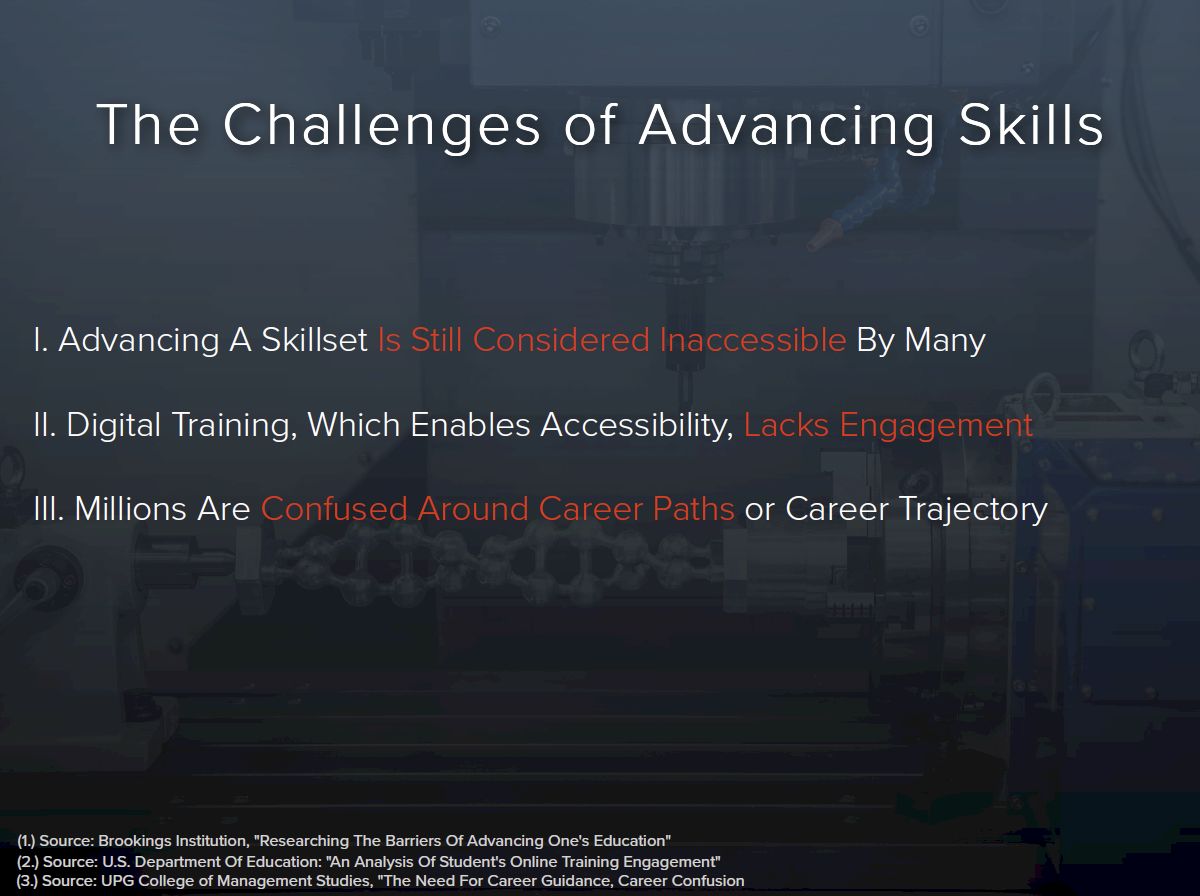 The Challenges of Advancing Skills

I. Advancing A Skillset Is Still Considered Inaccessible By Many

II. Digital Training, Which Enables Accessibility, Lacks Engagement

III. Millions Are Confused Around Career Paths or Career Trajectory

(1.) Source: Brookings Institution, "Researching The Barriers Of Advancing One's Education"
(2.) Source: U.S. Department Of Education: "An Analysis Of Student's Online Training Engagement"
(3.) Source: UPG College of Management Studies, "The Need For Career Guidance, Career Confusion